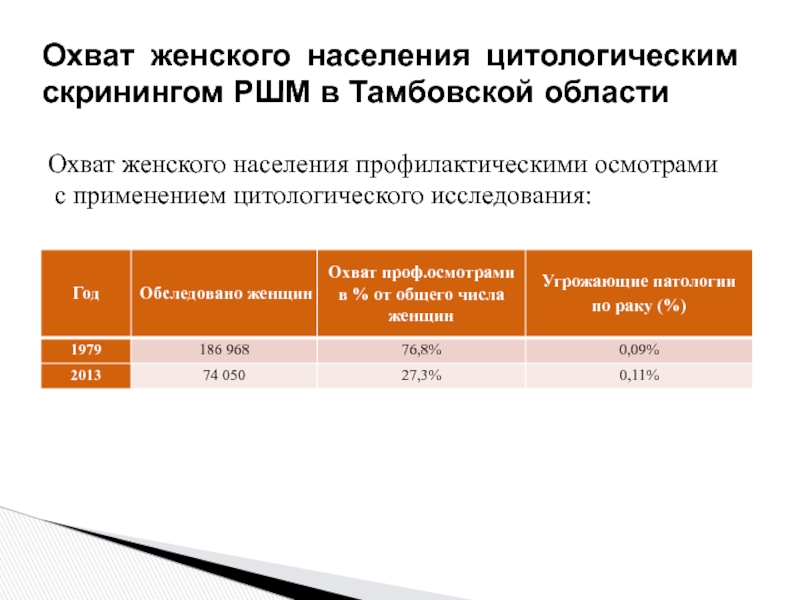 Охват женского населения цитологическим скринингом РШМ в Тамбовской области

Охват женского населения профилактическими осмотрами с применением цитологического исследования:

| Год | Обследовано женщин | Охват проф.осмотрами в % от общего числа женщин | Угрожающие патологии по раку (%) |
|---|---|---|---|
| 1979 | 186 968 | 76,8% | 0,09% |
| 2013 | 74 050 | 27,3% | 0,11% |